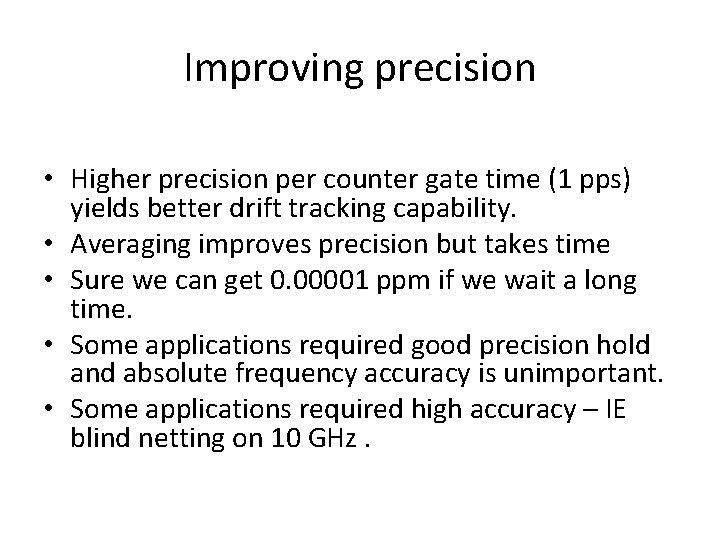 Improving precision

• Higher precision per counter gate time (1 pps) yields better drift tracking capability.
• Averaging improves precision but takes time
• Sure we can get 0.00001 ppm if we wait a long time.
• Some applications required good precision hold and absolute frequency accuracy is unimportant.
• Some applications required high accuracy – IE blind netting on 10 GHz .